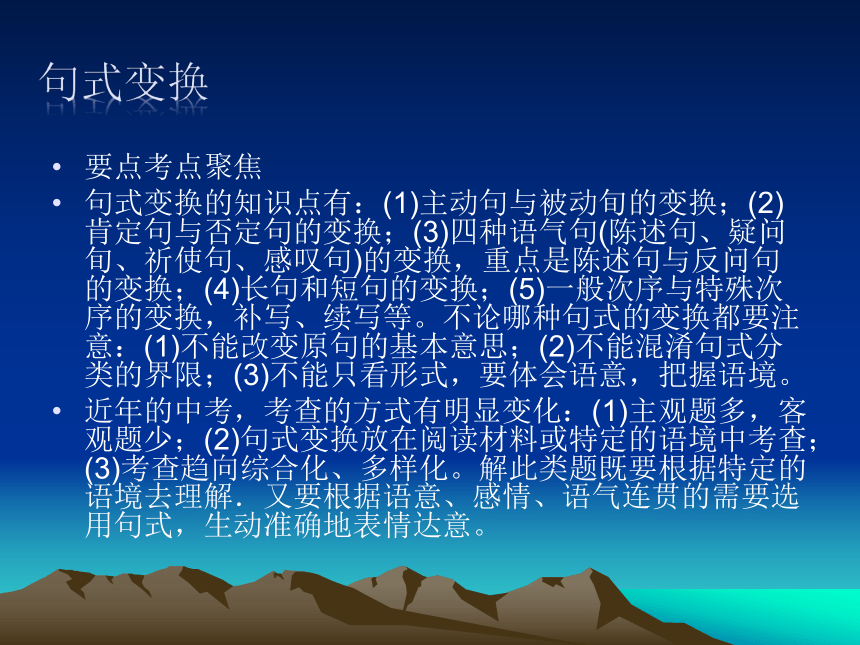 句式变换

• 要点考点聚焦
• 句式变换的知识点有：(1)主动句与被动句的变换；(2)肯定句与否定句的变换；(3)四种语气句(陈述句、疑问句、祈使句、感叹句)的变换，重点是陈述句与反问句的变换；(4)长句和短句的变换；(5)一般次序与特殊次序的变换，补写、续写等。不论哪种句式的变换都要注意：(1)不能改变原句的基本意思；(2)不能混淆句式分类的界限；(3)不能只看形式，要体会语意，把握语境。
• 近年的中考，考查的方式有明显变化：(1)主观题多，客观题少；(2)句式变换放在阅读材料或特定的语境中考查；(3)考查趋向综合化、多样化。解此类题既要根据特定的语境去理解．又要根据语意、感情、语气连贯的需要选用句式，生动准确地表情达意。